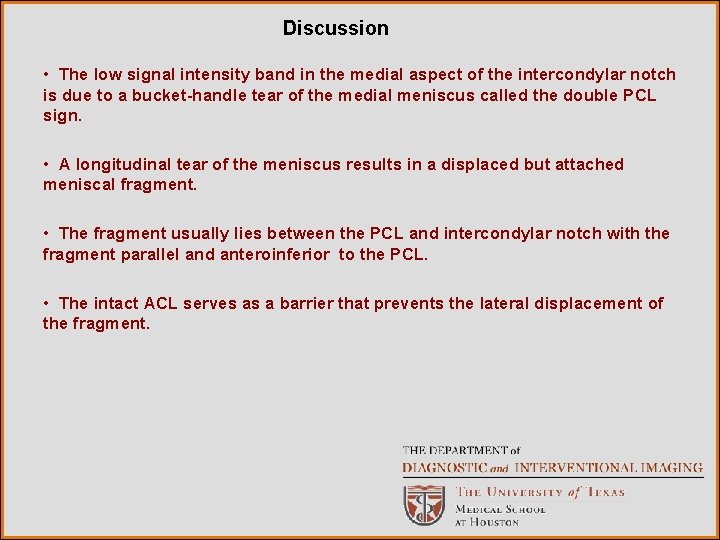 Discussion

• The low signal intensity band in the medial aspect of the intercondylar notch is due to a bucket-handle tear of the medial meniscus called the double PCL sign.

• A longitudinal tear of the meniscus results in a displaced but attached meniscal fragment.

• The fragment usually lies between the PCL and intercondylar notch with the fragment parallel and anteroinferior to the PCL.

• The intact ACL serves as a barrier that prevents the lateral displacement of the fragment.

THE DEPARTMENT of
DIAGNOSTIC and INTERVENTIONAL IMAGING
THE UNIVERSITY of TEXAS
MEDICAL SCHOOL
AT HOUSTON